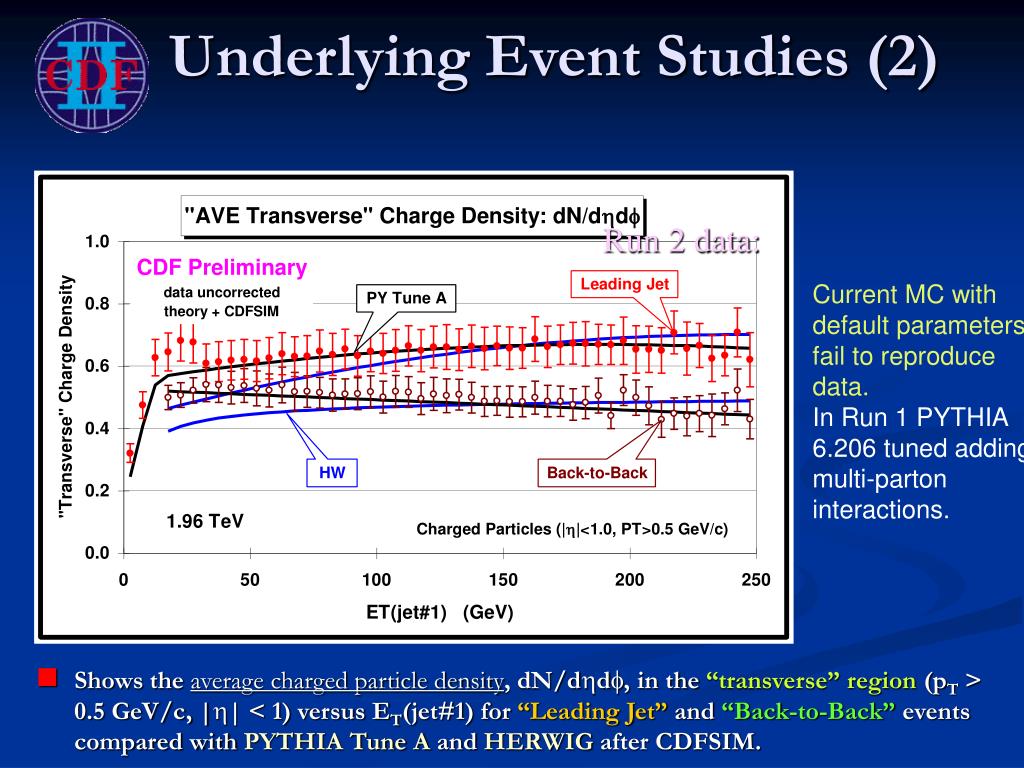 CDF II

Underlying Event Studies (2)

"AVE Transverse" Charge Density: dN/dηdϕ

Run 2 data:

CDF Preliminary

data uncorrected
theory + CDFSIM

PY Tune A

Leading Jet

HW

Back-to-Back

1.96 TeV

Charged Particles (|η|<1.0, PT>0.5 GeV/c)

"Transverse" Charge Density

1.0
0.8
0.6
0.4
0.2
0.0

0
50
100
150
200
250

ET(jet#1) (GeV)

Current MC with default parameters fail to reproduce data.
In Run 1 PYTHIA 6.206 tuned adding multi-parton interactions.

Shows the average charged particle density, dN/dηdϕ, in the "transverse" region ($p_T$ > 0.5 GeV/c, |η| < 1) versus $E_T$(jet#1) for "Leading Jet" and "Back-to-Back" events compared with PYTHIA Tune A and HERWIG after CDFSIM.